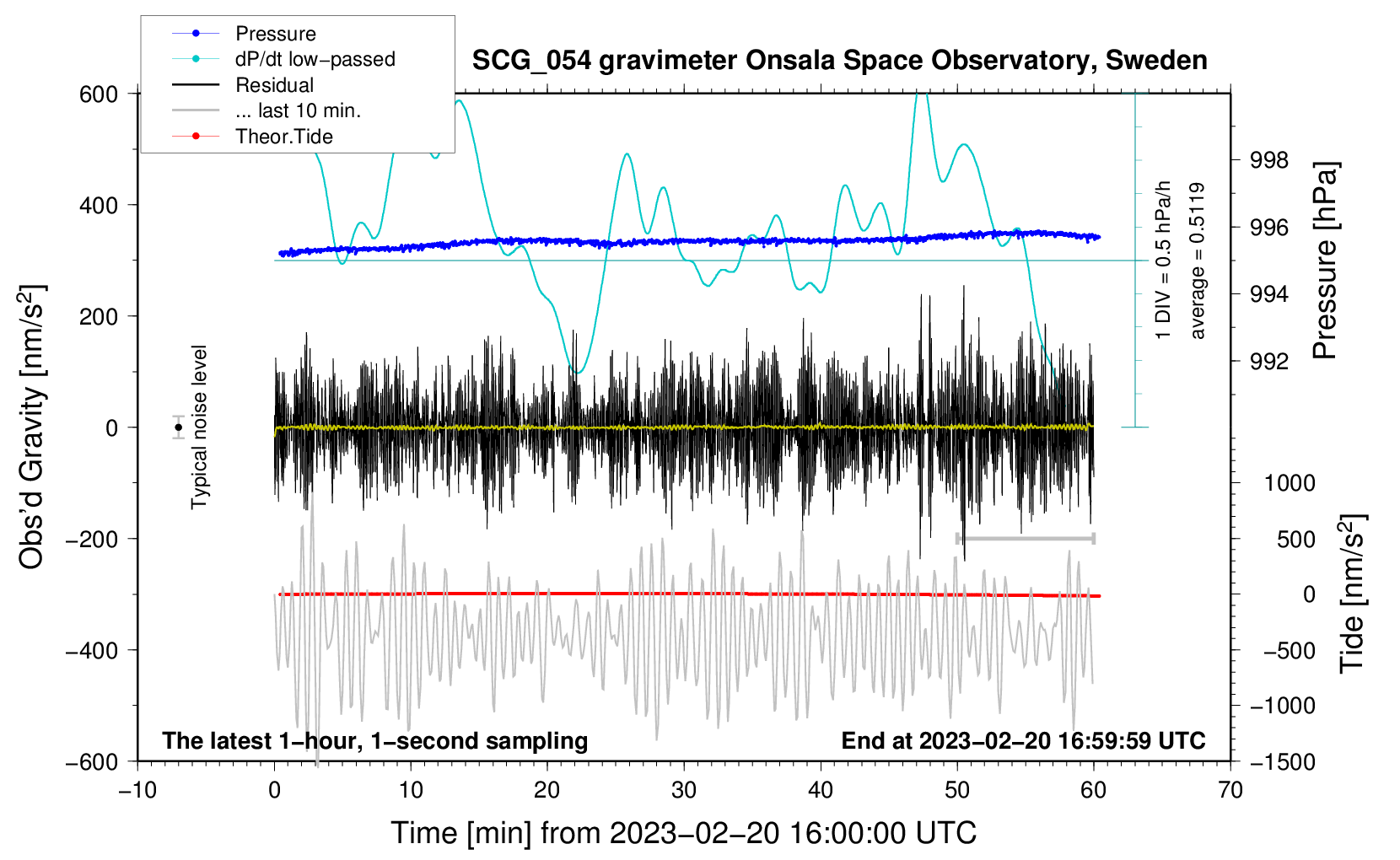 Pressure
dP/dt low−passed
Residual
... last 10 min.
Theor.Tide

SCG_054 gravimeter Onsala Space Observatory, Sweden

600
400
200
0
−200
−400
−600

Obs'd Gravity [nm/s$^2$]

Typical noise level

1 DIV = 0.5 hPa/h
average = 0.5119

998
996
994
992

Pressure [hPa]

1000
500
0
−500
−1000
−1500

Tide [nm/s$^2$]

The latest 1−hour, 1−second sampling
End at 2023−02−20 16:59:59 UTC

−10
0
10
20
30
40
50
60
70

Time [min] from 2023−02−20 16:00:00 UTC